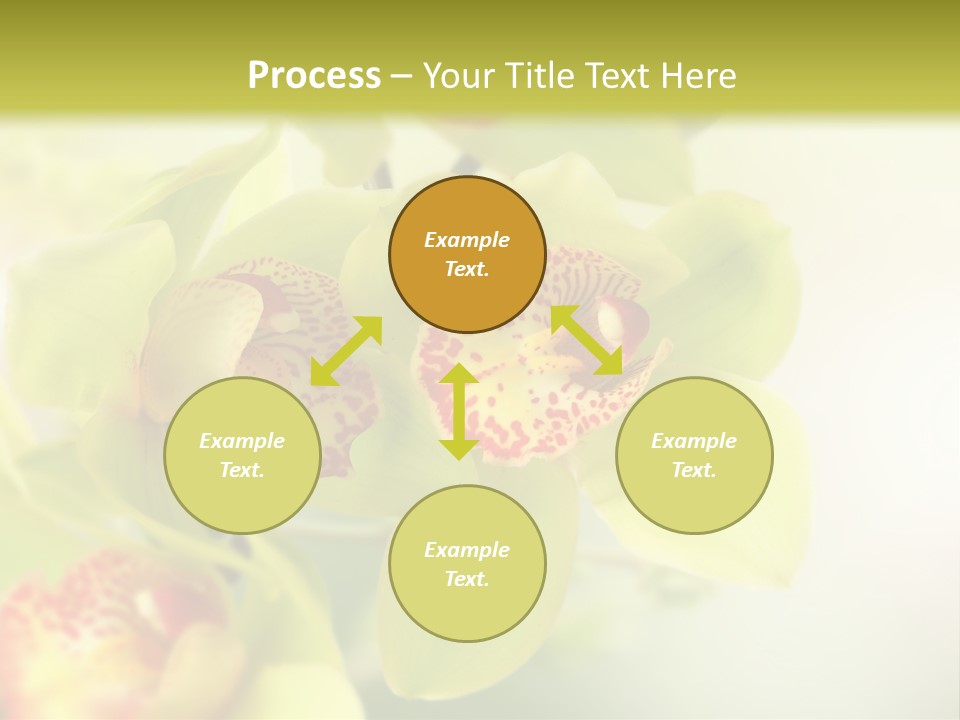 Process – Your Title Text Here

Example Text.

Example Text.

Example Text.

Example Text.